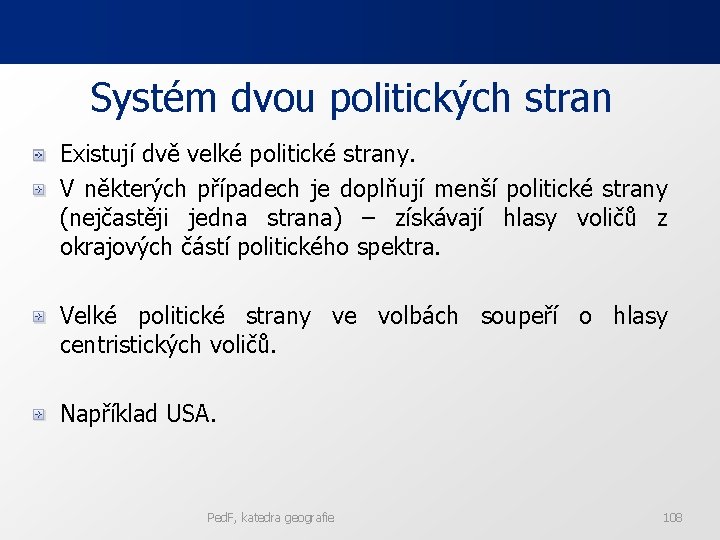 Systém dvou politických stran

Existují dvě velké politické strany.

V některých případech je doplňují menší politické strany (nejčastěji jedna strana) – získávají hlasy voličů z okrajových částí politického spektra.

Velké politické strany ve volbách soupeří o hlasy centristických voličů.

Například USA.

PedF, katedra geografie

108